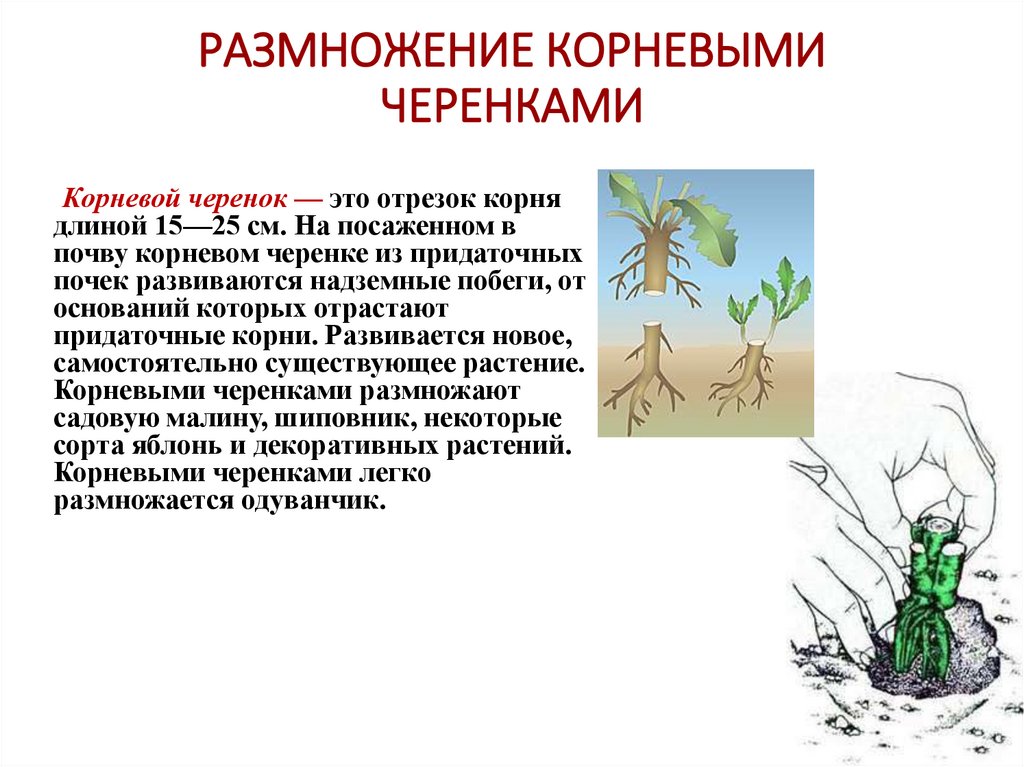 РАЗМНОЖЕНИЕ КОРНЕВЫМИ ЧЕРЕНКАМИ

Корневой черенок — это отрезок корня длиной 15—25 см. На посаженном в почву корневом черенке из придаточных почек развиваются надземные побеги, от оснований которых отрастают придаточные корни. Развивается новое, самостоятельно существующее растение. Корневыми черенками размножают садовую малину, шиповник, некоторые сорта яблонь и декоративных растений. Корневыми черенками легко размножается одуванчик.